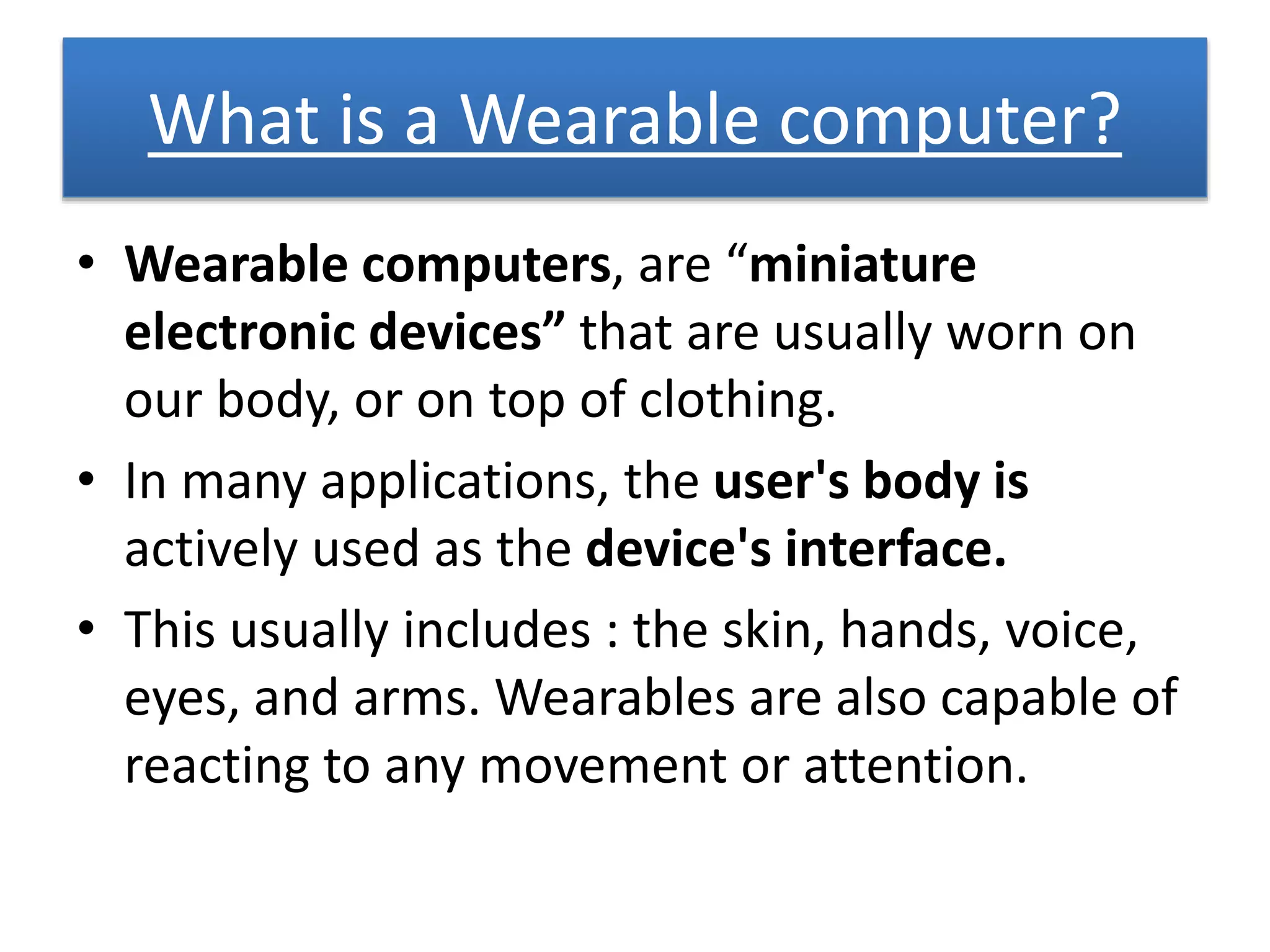 What is a Wearable computer?

• Wearable computers, are “miniature electronic devices” that are usually worn on our body, or on top of clothing.

• In many applications, the user's body is actively used as the device's interface.

• This usually includes : the skin, hands, voice, eyes, and arms. Wearables are also capable of reacting to any movement or attention.